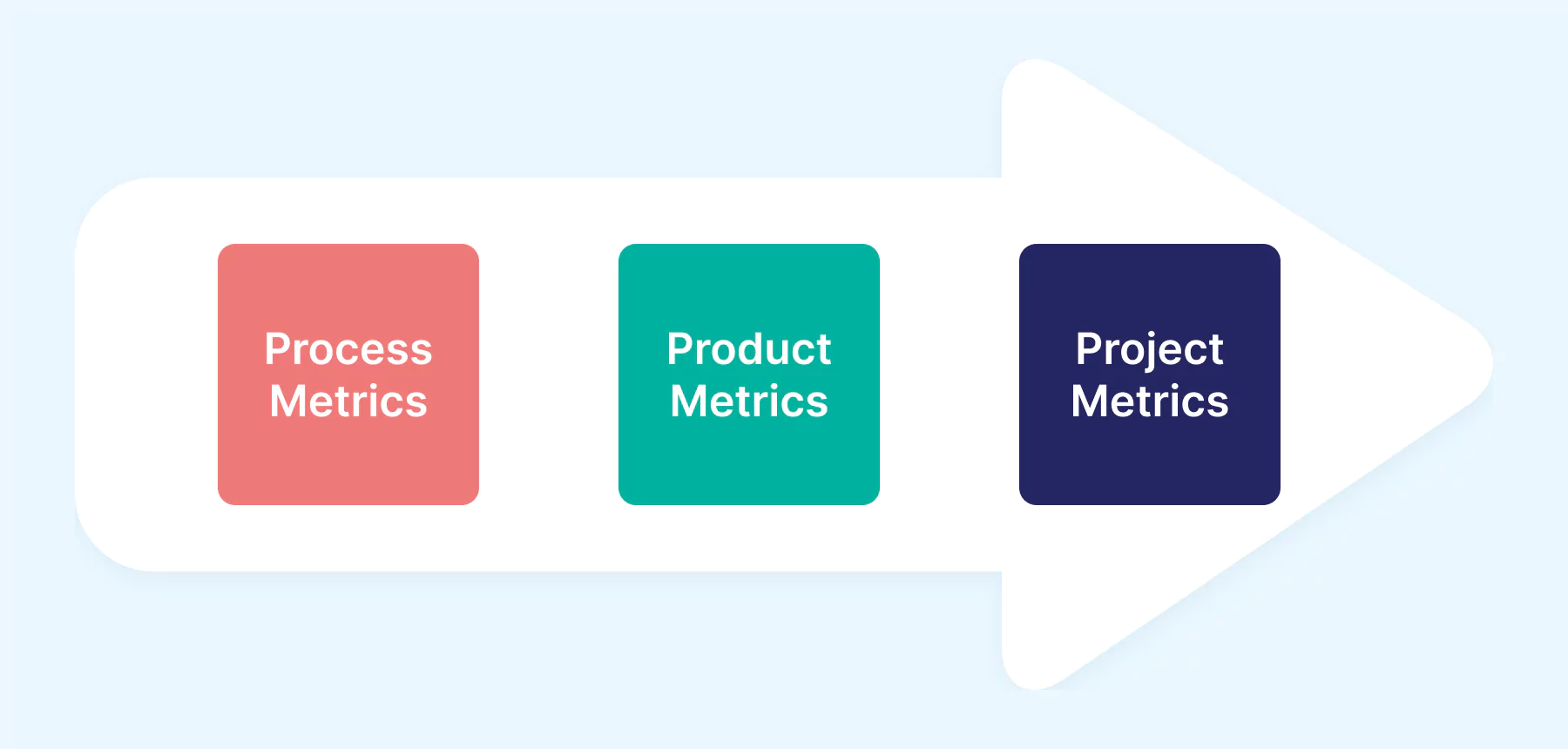 Process Metrics

Product Metrics

Project Metrics